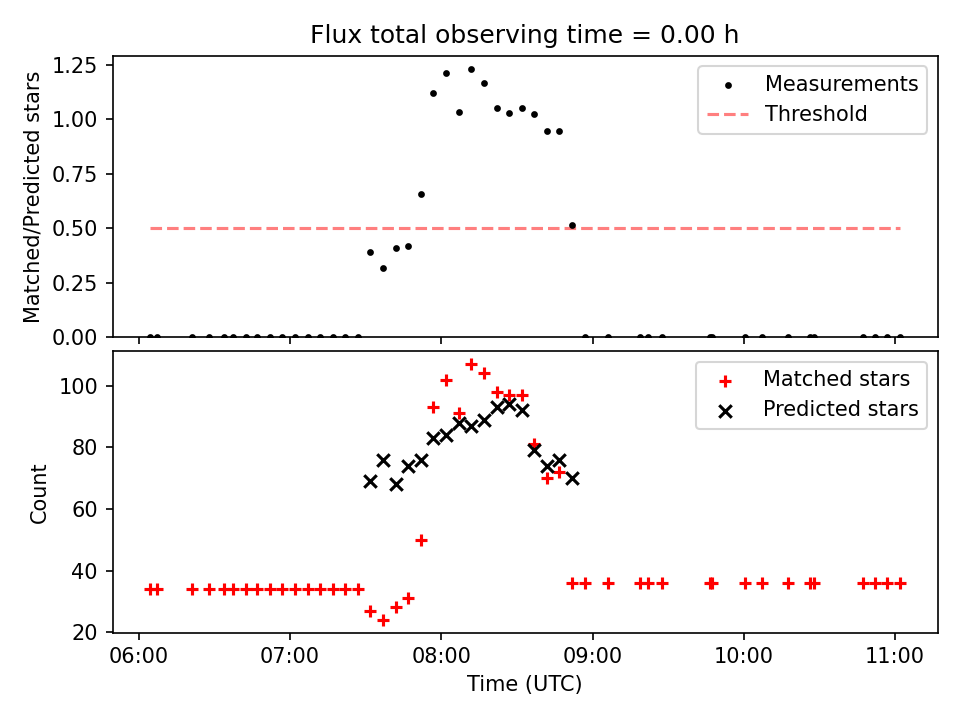 Flux total observing time = 0.00 h

Matched/Predicted stars
1.25
1.00
0.75
0.50
0.25
0.00

Measurements
Threshold

Count
100
80
60
40
20

Matched stars
Predicted stars

06:00
07:00
08:00
09:00
10:00
11:00
Time (UTC)